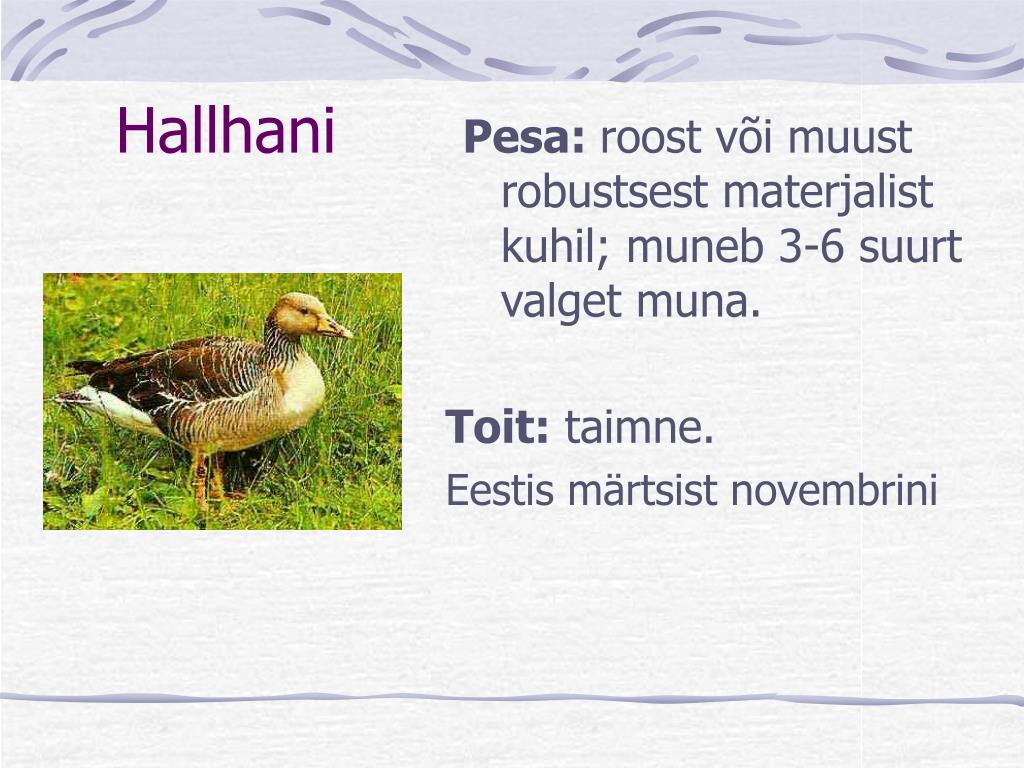 Hallhani

Pesa: roost või muust robustsest materjalist kuhil; muneb 3-6 suurt valget muna.

Toit: taimne.

Eestis märtsist novembrini